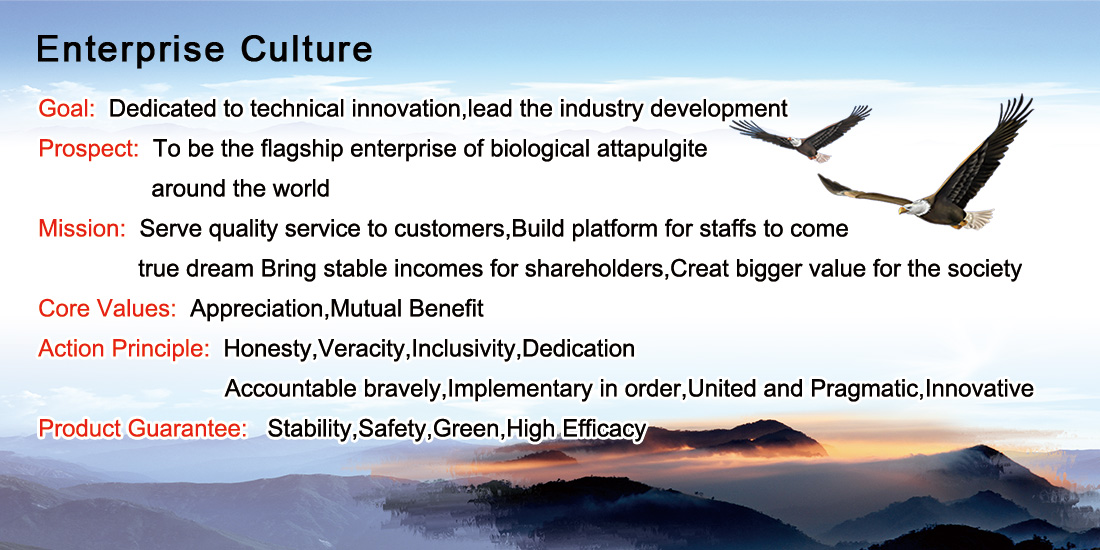 Enterprise Culture

Goal: Dedicated to technical innovation,lead the industry development

Prospect: To be the flagship enterprise of biological attapulgite around the world

Mission: Serve quality service to customers,Build platform for staffs to come true dream Bring stable incomes for shareholders,Creat bigger value for the society

Core Values: Appreciation,Mutual Benefit

Action Principle: Honesty,Veracity,Inclusivity,Dedication
Accountable bravely,Implementary in order,United and Pragmatic,Innovative

Product Guarantee: Stability,Safety,Green,High Efficacy